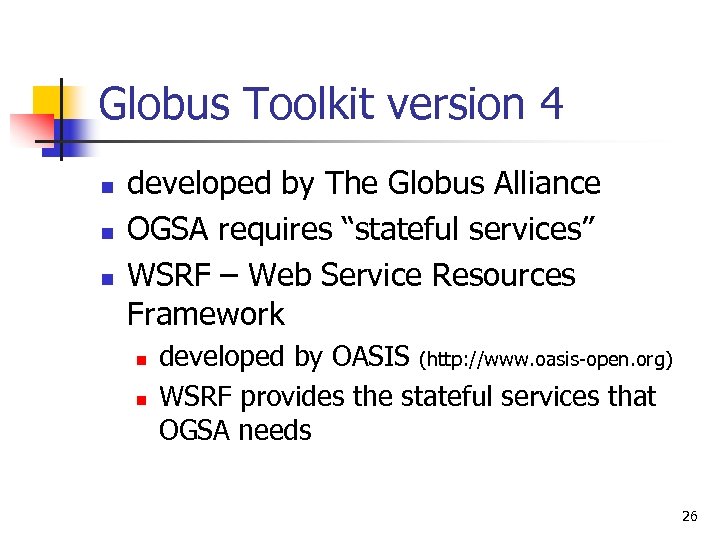 Globus Toolkit version 4

- developed by The Globus Alliance
- OGSA requires “stateful services”
- WSRF – Web Service Resources Framework
  - developed by OASIS (http://www.oasis-open.org)
  - WSRF provides the stateful services that OGSA needs

26